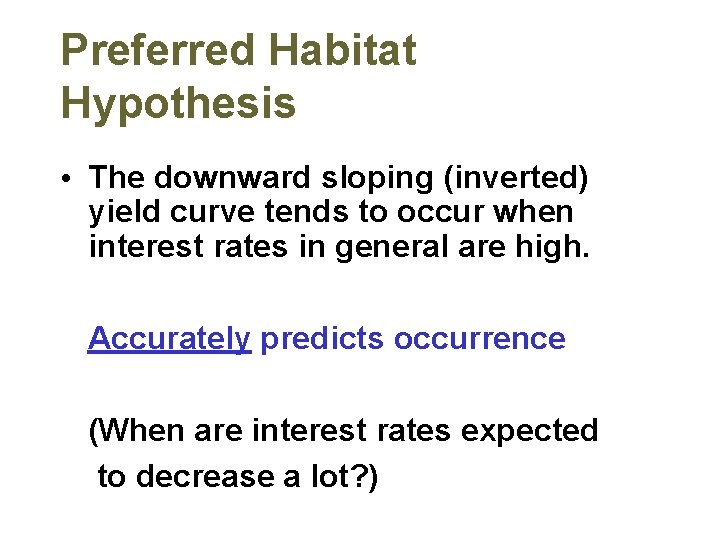 Preferred Habitat Hypothesis

• The downward sloping (inverted) yield curve tends to occur when interest rates in general are high.

Accurately predicts occurrence

(When are interest rates expected to decrease a lot?)